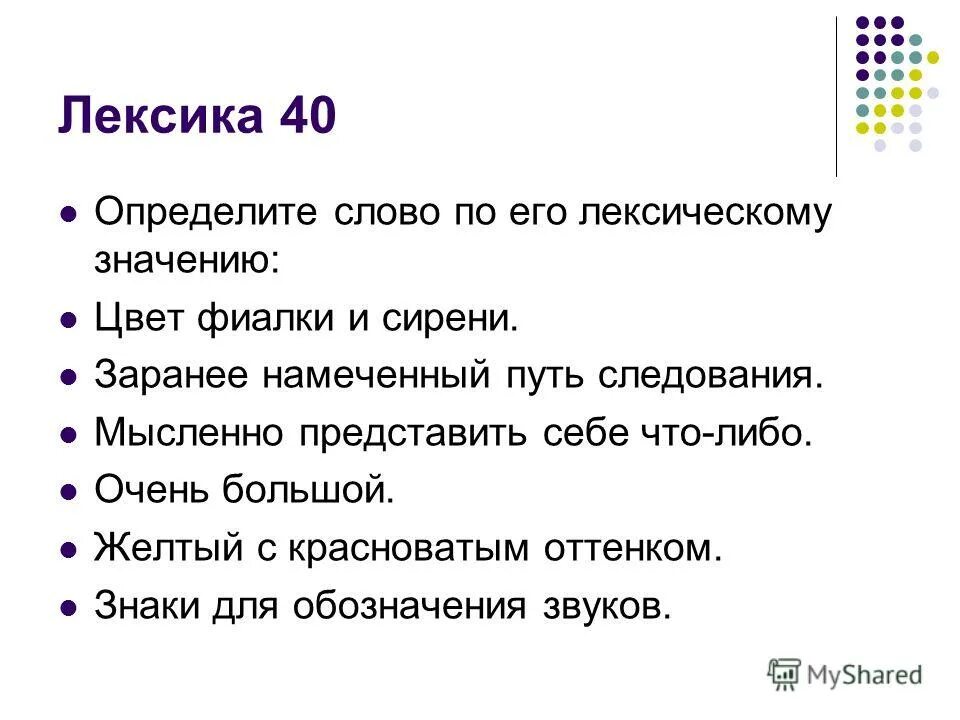 Лексика 40

- Определите слово по его лексическому значению:
- Цвет фиалки и сирени.
- Заранее намеченный путь следования.
- Мысленно представить себе что-либо.
- Очень большой.
- Желтый с красноватым оттенком.
- Знаки для обозначения звуков.

MyShared